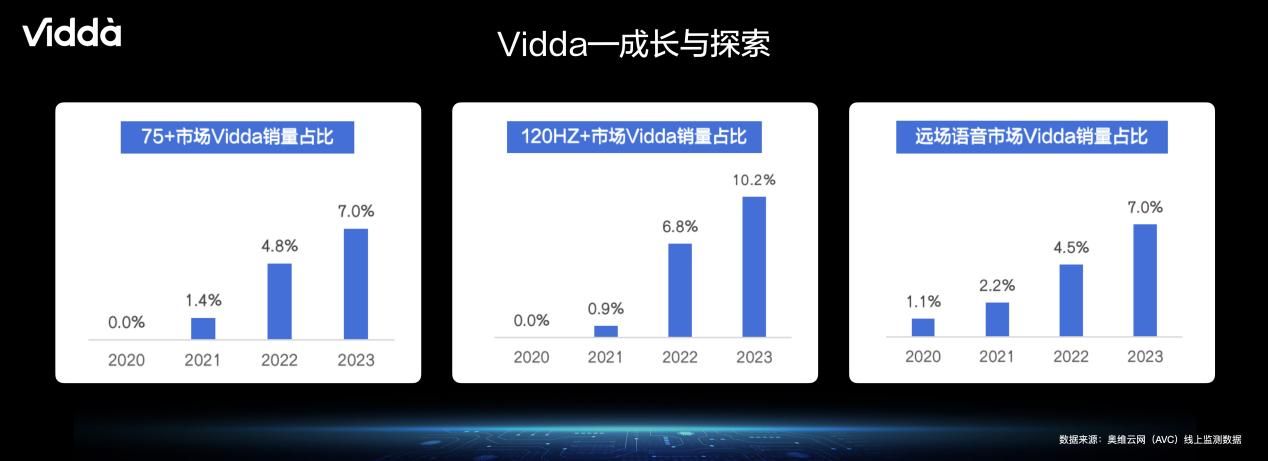 Viddà

Vidda—成长与探索

75+市场Vidda销量占比

0.0%
1.4%
4.8%
7.0%
2020
2021
2022
2023

120HZ+市场Vidda销量占比

0.0%
0.9%
6.8%
10.2%
2020
2021
2022
2023

远场语音市场Vidda销量占比

1.1%
2.2%
4.5%
7.0%
2020
2021
2022
2023

数据来源：奥维云网（AVC）线上监测数据